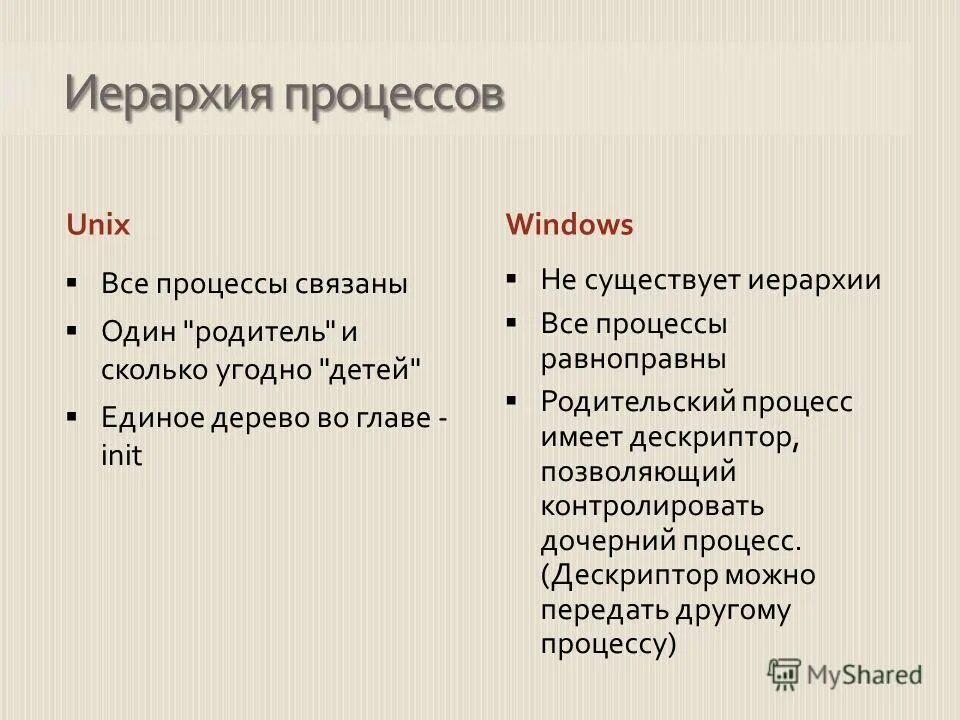 Иерархия процессов

Unix

▪ Все процессы связаны
▪ Один "родитель" и сколько угодно "детей"
▪ Единое дерево во главе - init

Windows

▪ Не существует иерархии
▪ Все процессы равноправны
▪ Родительский процесс имеет дескриптор, позволяющий контролировать дочерний процесс. (Дескриптор можно передать другому процессу)

MyShared